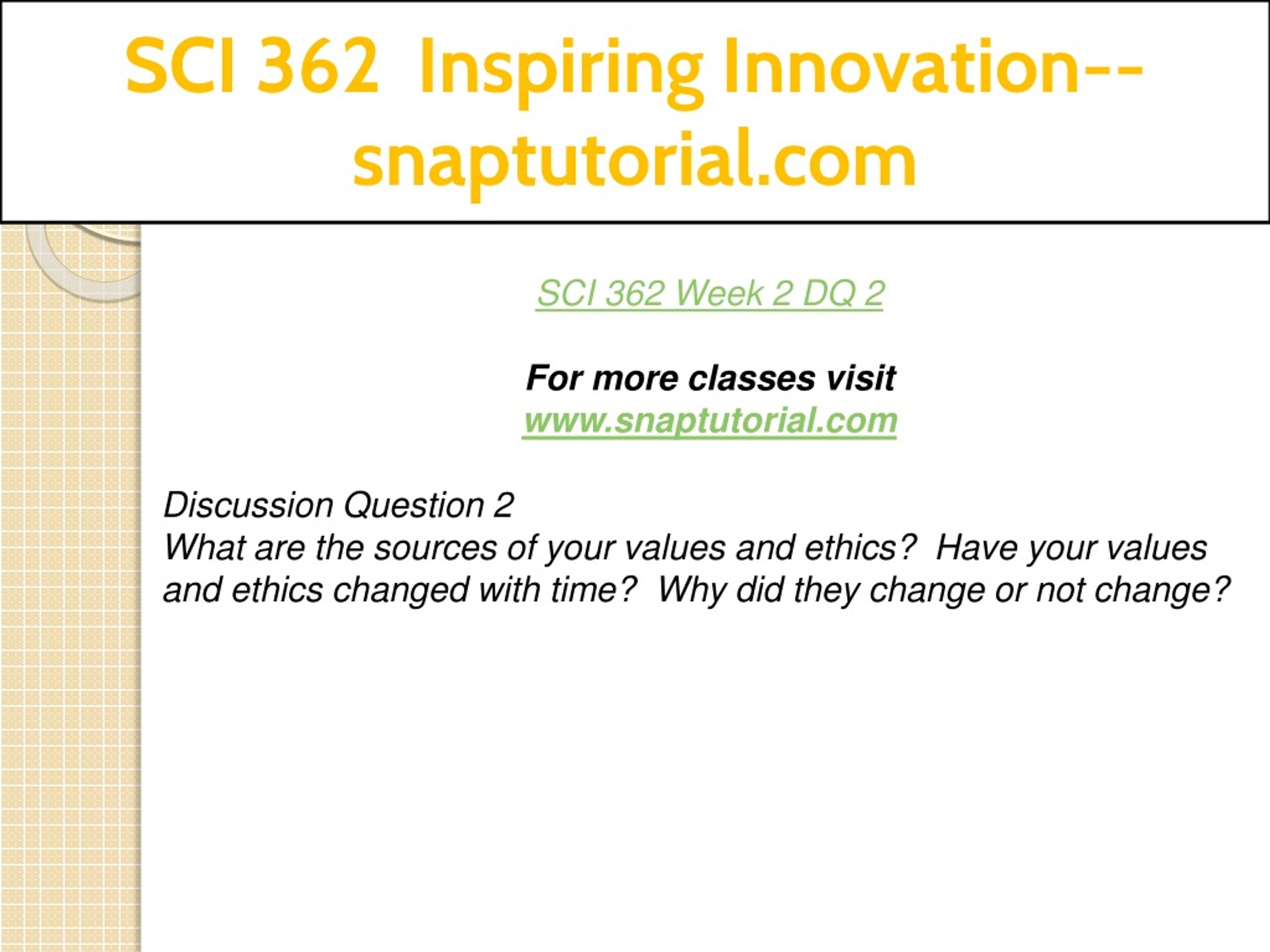 SCI 362 Inspiring Innovation--snaptutorial.com

SCI 362 Week 2 DQ 2

For more classes visit
www.snaptutorial.com

Discussion Question 2
What are the sources of your values and ethics? Have your values and ethics changed with time? Why did they change or not change?